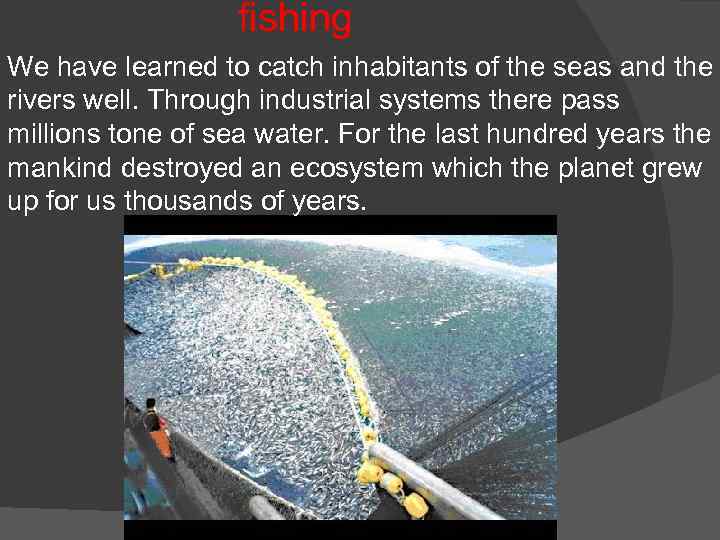 fishing

We have learned to catch inhabitants of the seas and the rivers well. Through industrial systems there pass millions tone of sea water. For the last hundred years the mankind destroyed an ecosystem which the planet grew up for us thousands of years.